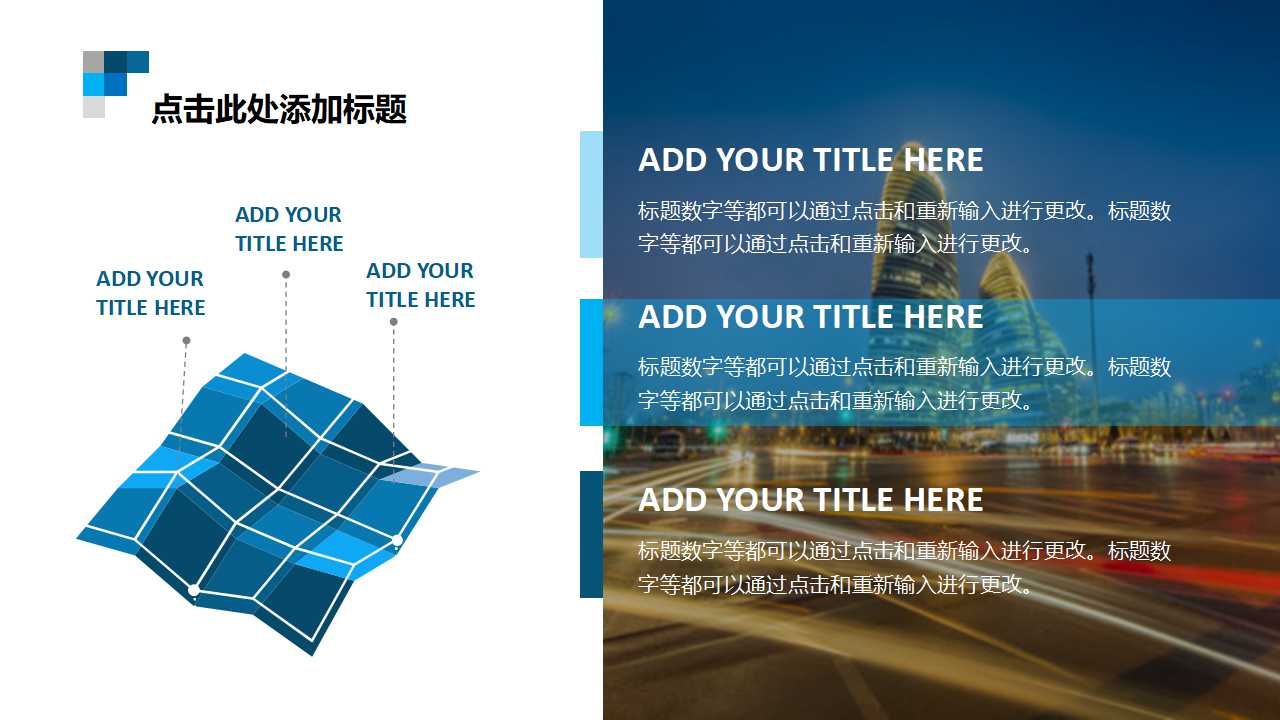 点击此处添加标题

ADD YOUR TITLE HERE

ADD YOUR TITLE HERE

ADD YOUR TITLE HERE

ADD YOUR TITLE HERE

标题数字等都可以通过点击和重新输入进行更改。标题数字等都可以通过点击和重新输入进行更改。

ADD YOUR TITLE HERE

标题数字等都可以通过点击和重新输入进行更改。标题数字等都可以通过点击和重新输入进行更改。

ADD YOUR TITLE HERE

标题数字等都可以通过点击和重新输入进行更改。标题数字等都可以通过点击和重新输入进行更改。